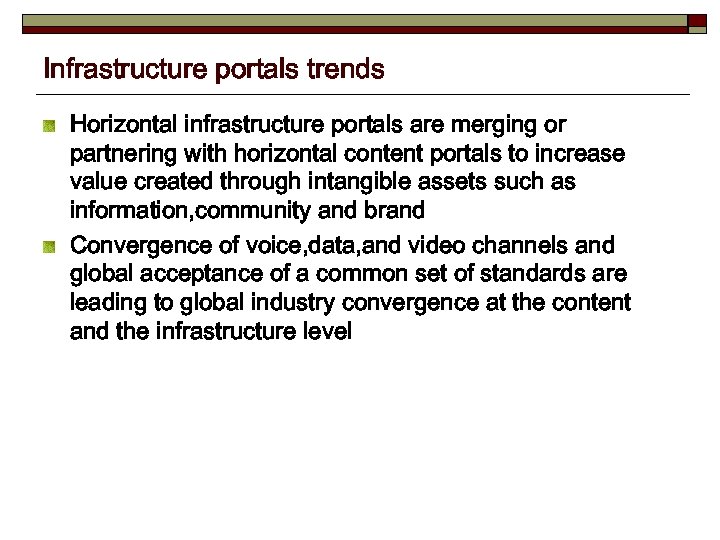 Infrastructure portals trends

Horizontal infrastructure portals are merging or partnering with horizontal content portals to increase value created through intangible assets such as information,community and brand

Convergence of voice,data,and video channels and global acceptance of a common set of standards are leading to global industry convergence at the content and the infrastructure level